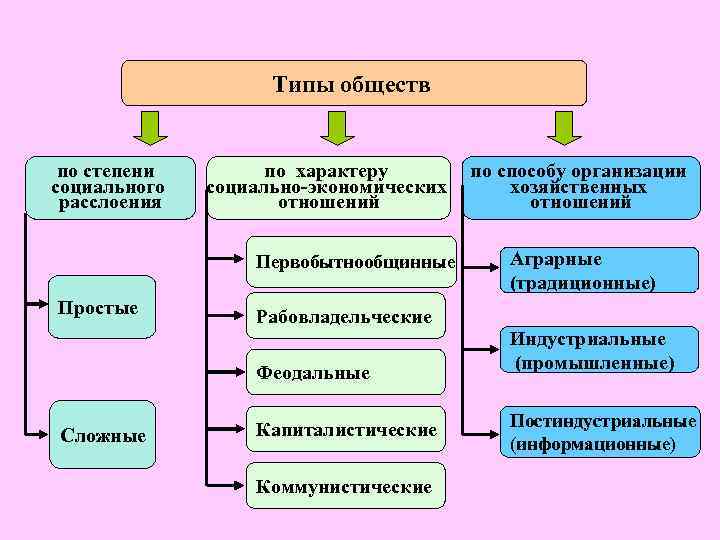 Типы обществ

по степени социального расслоения

Простые

Сложные

по характеру социально-экономических отношений

Первобытнообщинные

Рабовладельческие

Феодальные

Капиталистические

Коммунистические

по способу организации хозяйственных отношений

Аграрные (традиционные)

Индустриальные (промышленные)

Постиндустриальные (информационные)